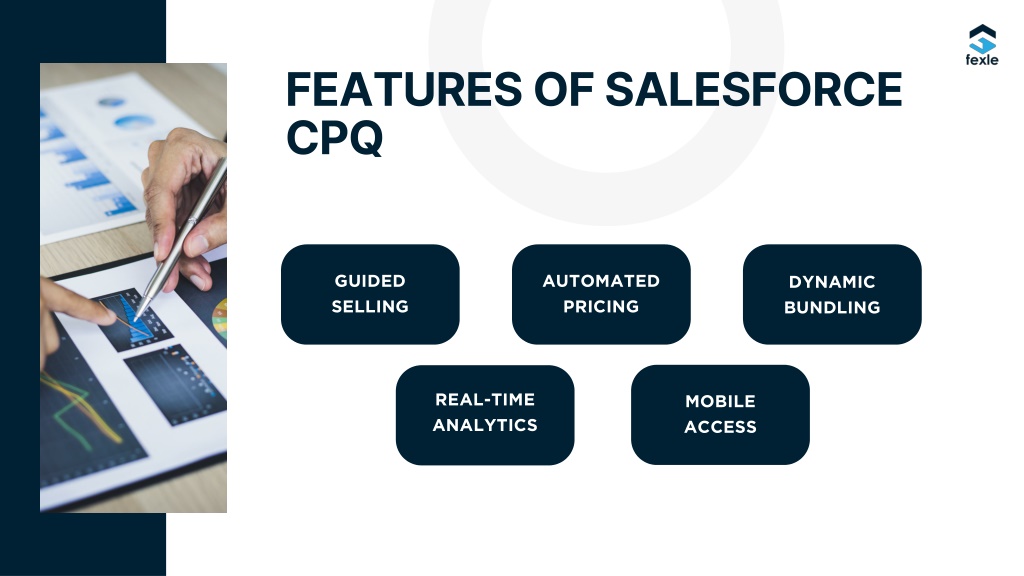 fexle

FEATURES OF SALESFORCE CPQ

GUIDED SELLING

AUTOMATED PRICING

DYNAMIC BUNDLING

REAL-TIME ANALYTICS

MOBILE ACCESS